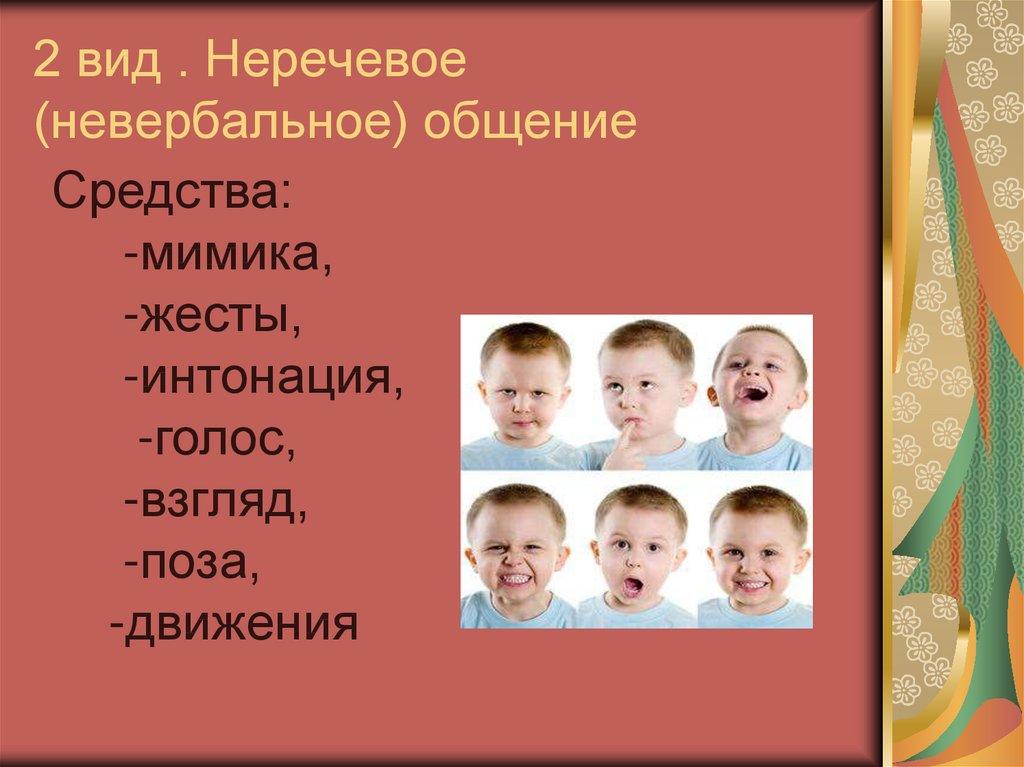 2 вид . Неречевое (невербальное) общение

Средства:
-мимика,
-жесты,
-интонация,
-голос,
-взгляд,
-поза,
-движения